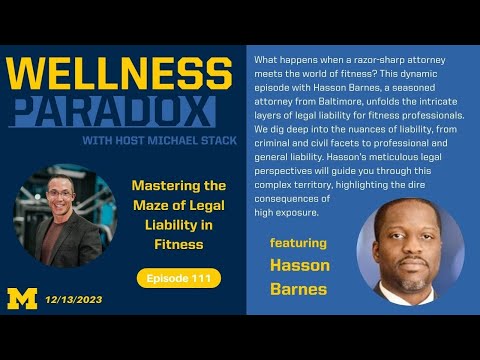 WELLNESS PARADOX

WITH HOST MICHAEL STACK

Mastering the Maze of Legal Liability in Fitness

Episode 111

M

12/13/2023

What happens when a razor-sharp attorney meets the world of fitness? This dynamic episode with Hasson Barnes, a seasoned attorney from Baltimore, unfolds the intricate layers of legal liability for fitness professionals. We dig deep into the nuances of liability, from criminal and civil facets to professional and general liability. Hasson's meticulous legal perspectives will guide you through this complex territory, highlighting the dire consequences of high exposure.

featuring

Hasson Barnes